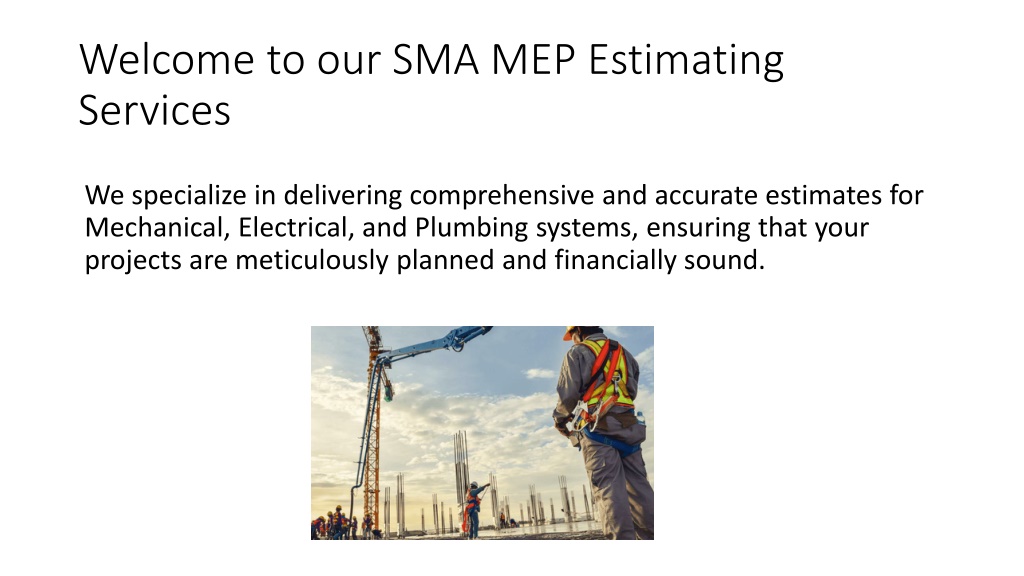 Welcome to our SMA MEP Estimating Services

We specialize in delivering comprehensive and accurate estimates for Mechanical, Electrical, and Plumbing systems, ensuring that your projects are meticulously planned and financially sound.